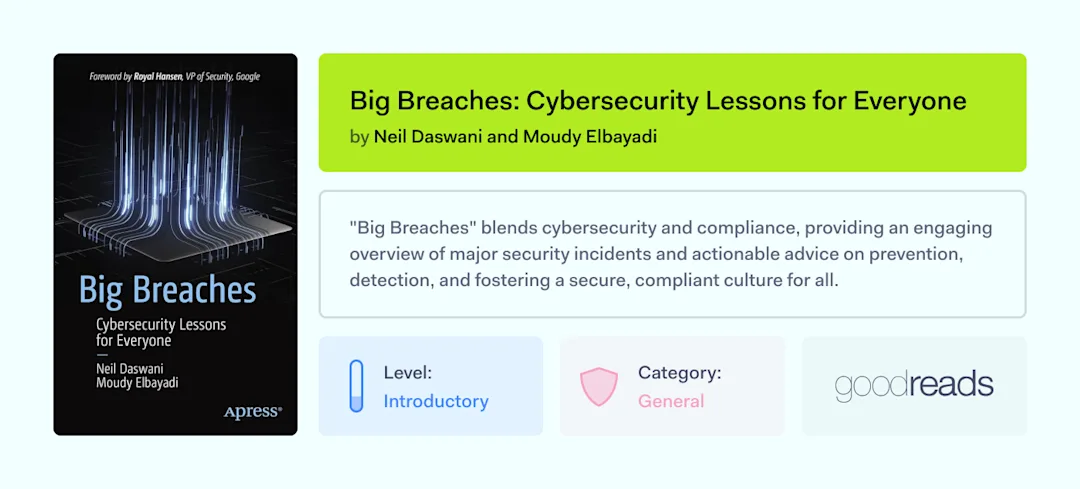 Foreword by Royal Hansen, VP of Security, Google

Big Breaches

Cybersecurity Lessons for Everyone

Neil Daswani
Moudy Elbayadi

Apress®

Big Breaches: Cybersecurity Lessons for Everyone

by Neil Daswani and Moudy Elbayadi

"Big Breaches" blends cybersecurity and compliance, providing an engaging overview of major security incidents and actionable advice on prevention, detection, and fostering a secure, compliant culture for all.

Level:
Introductory

Category:
General

goodreads